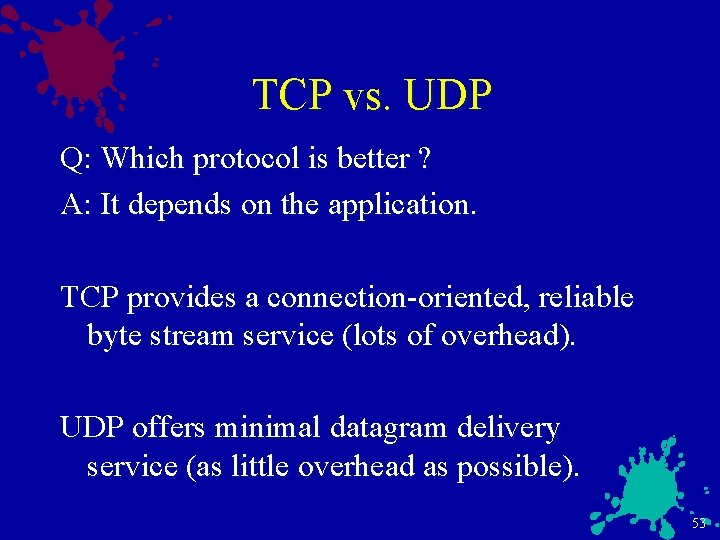 TCP vs. UDP

Q: Which protocol is better ?

A: It depends on the application.

TCP provides a connection-oriented, reliable byte stream service (lots of overhead).

UDP offers minimal datagram delivery service (as little overhead as possible).

53